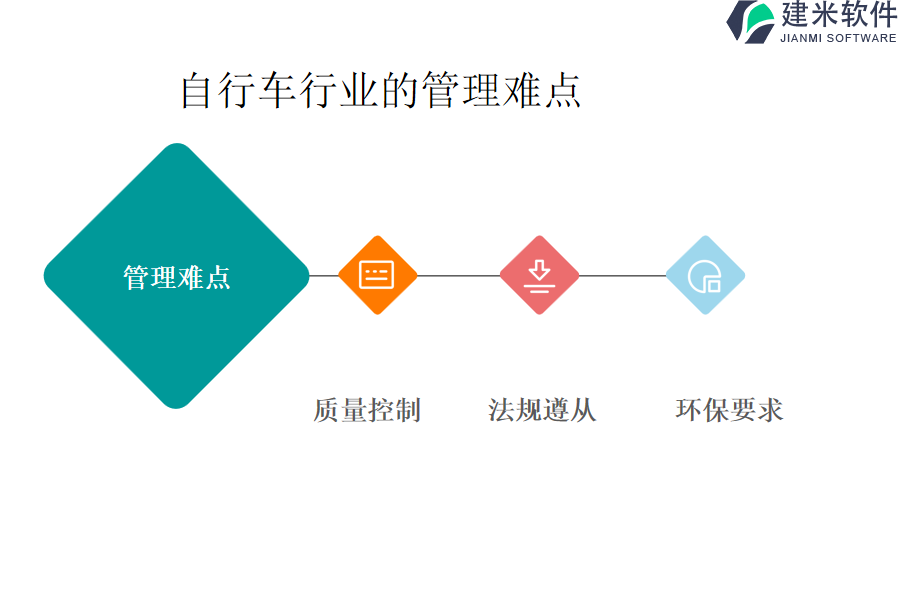 建米软件
JIANMI SOFTWARE

自行车行业的管理难点

管理难点

质量控制

法规遵从

环保要求